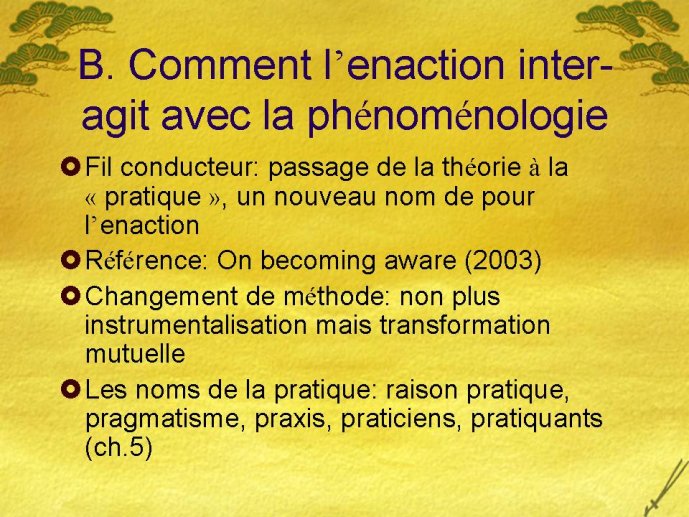 B. Comment l’enaction inter-agit avec la phénoménologie

Fil conducteur: passage de la théorie à la « pratique », un nouveau nom de pour l’enaction

Référence: On becoming aware (2003)

Changement de méthode: non plus instrumentalisation mais transformation mutuelle

Les noms de la pratique: raison pratique, pragmatisme, praxis, praticiens, pratiquants (ch.5)